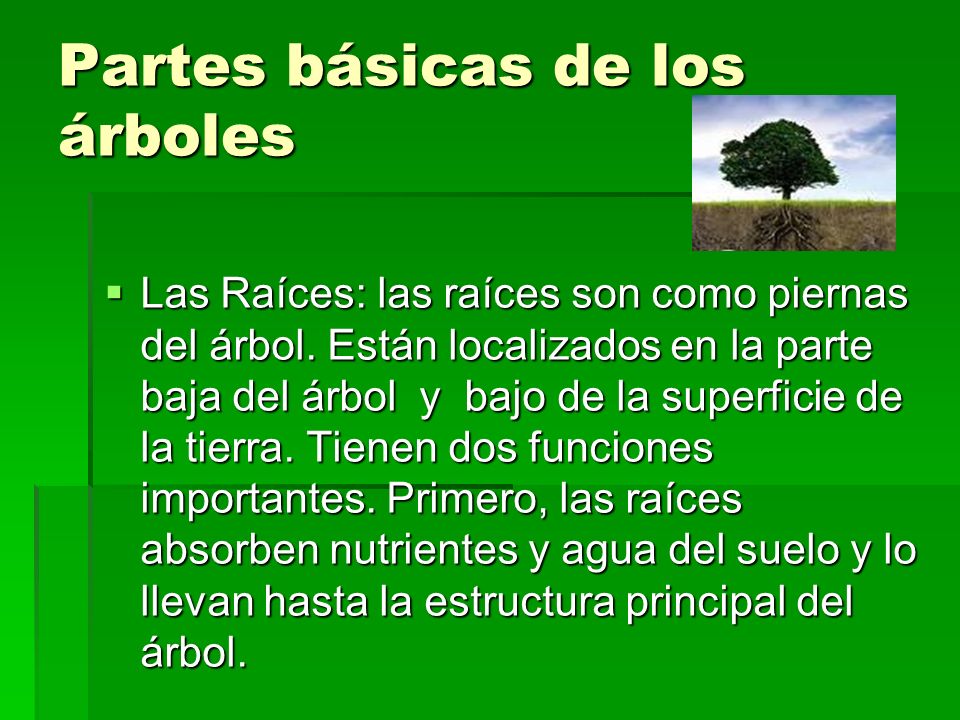 Partes básicas de los árboles

▪ Las Raíces: las raíces son como piernas del árbol. Están localizados en la parte baja del árbol y bajo de la superficie de la tierra. Tienen dos funciones importantes. Primero, las raíces absorben nutrientes y agua del suelo y lo llevan hasta la estructura principal del árbol.